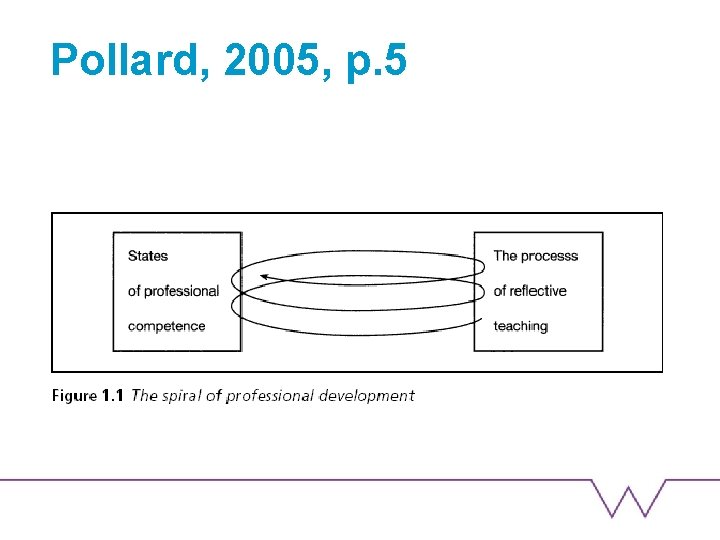 Pollard, 2005, p.5

States
of professional
competence

The processs
of reflective
teaching

Figure 1.1 The spiral of professional development